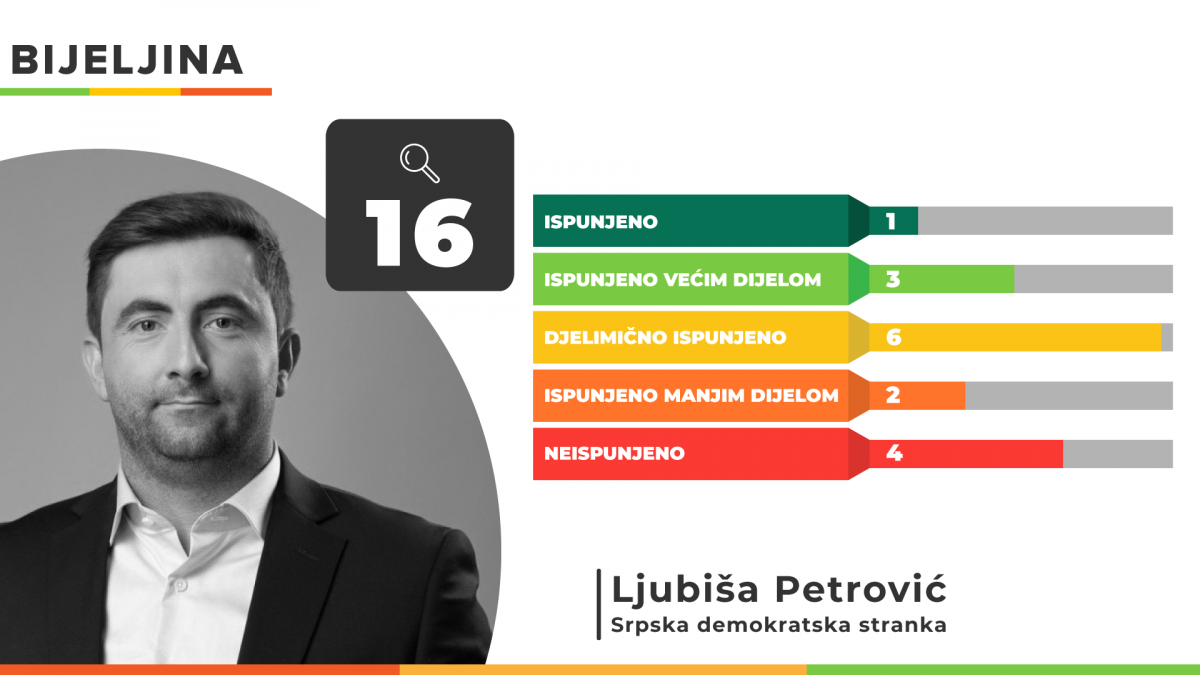 BIJELJINA

16

ISPUNJENO 1

ISPUNJENO VEĆIM DIJELOM 3

DJELIMIČNO ISPUNJENO 6

ISPUNJENO MANJIM DIJELOM 2

NEISPUNJENO 4

Ljubiša Petrović
Srpska demokratska stranka